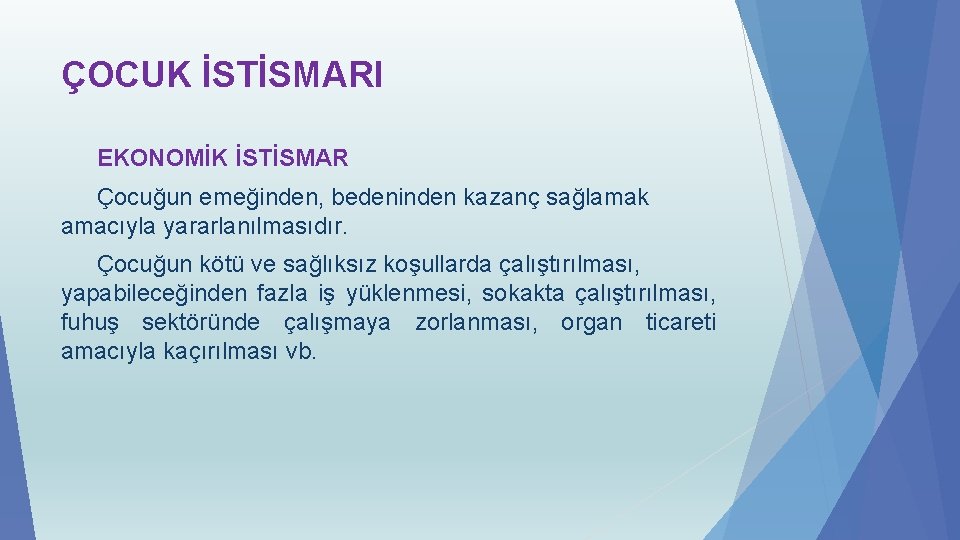 ÇOCUK İSTİSMARI

EKONOMİK İSTİSMAR

Çocuğun emeğinden, bedeninden kazanç sağlamak amacıyla yararlanılmasıdır.

Çocuğun kötü ve sağlıksız koşullarda çalıştırılması, yapabileceğinden fazla iş yüklenmesi, sokakta çalıştırılması, fuhuş sektöründe çalışmaya zorlanması, organ ticareti amacıyla kaçırılması vb.